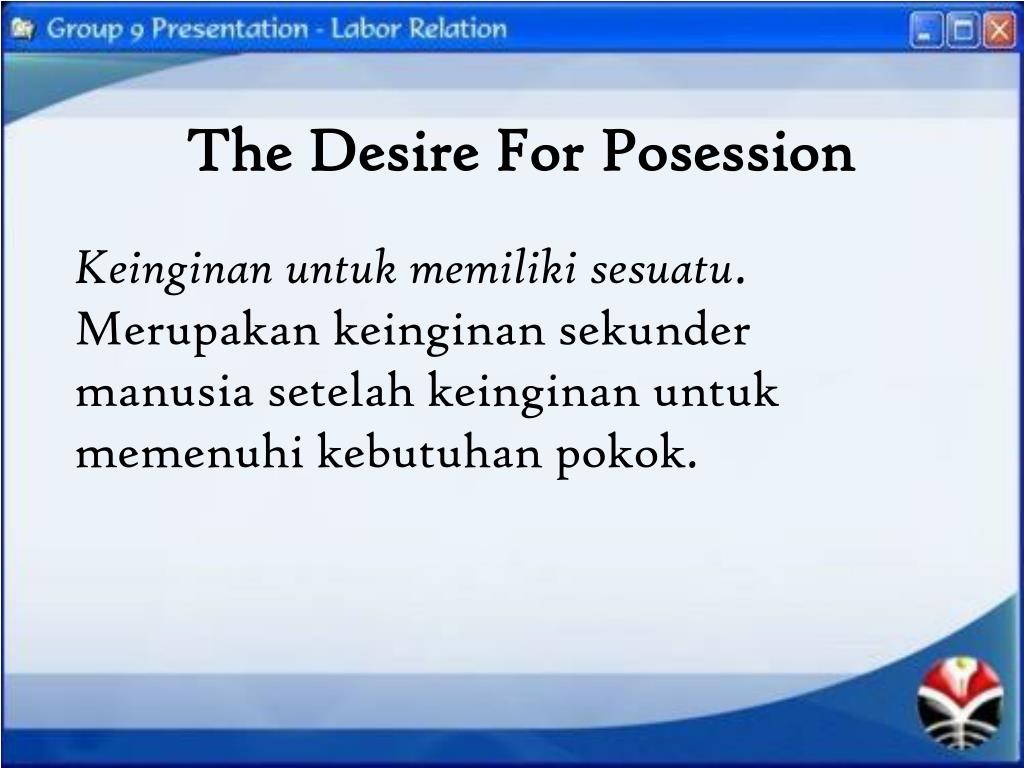 Group 9 Presentation - Labor Relation

The Desire For Posession

Keinginan untuk memiliki sesuatu. Merupakan keinginan sekunder manusia setelah keinginan untuk memenuhi kebutuhan pokok.